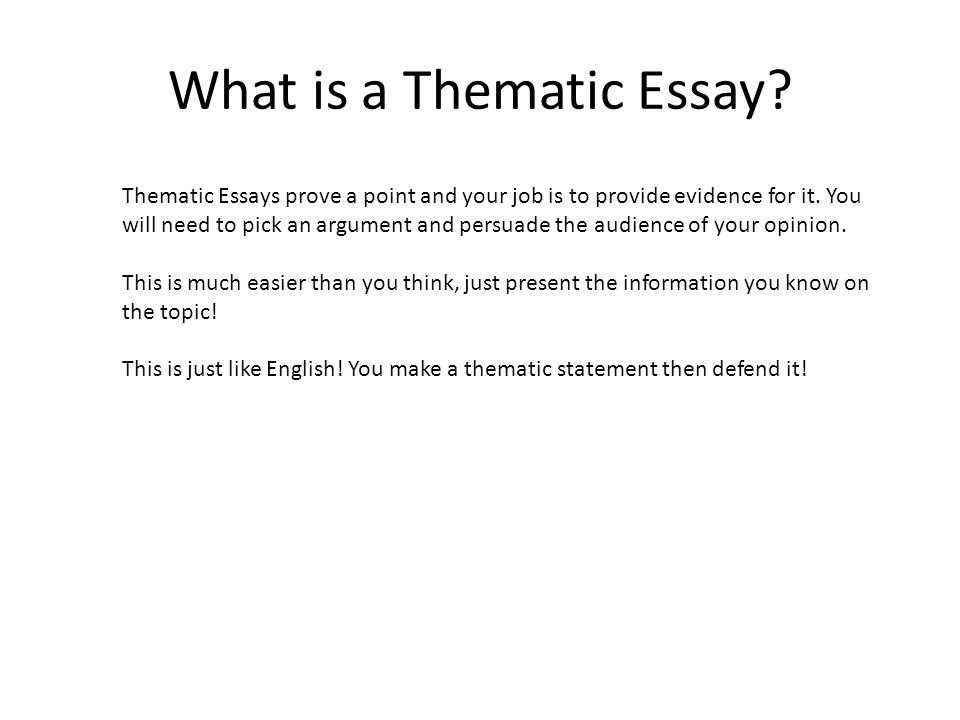 What is a Thematic Essay?

Thematic Essays prove a point and your job is to provide evidence for it. You will need to pick an argument and persuade the audience of your opinion.

This is much easier than you think, just present the information you know on the topic!

This is just like English! You make a thematic statement then defend it!